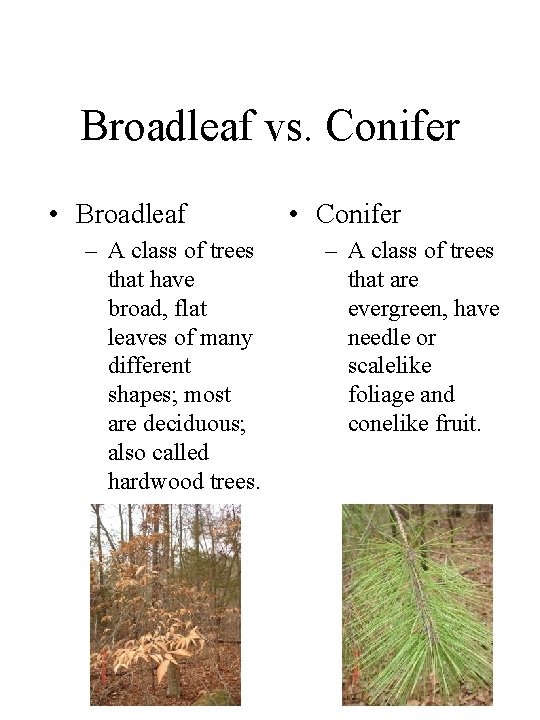 Broadleaf vs. Conifer

• Broadleaf
– A class of trees that have broad, flat leaves of many different shapes; most are deciduous; also called hardwood trees.

• Conifer
– A class of trees that are evergreen, have needle or scalelike foliage and conelike fruit.